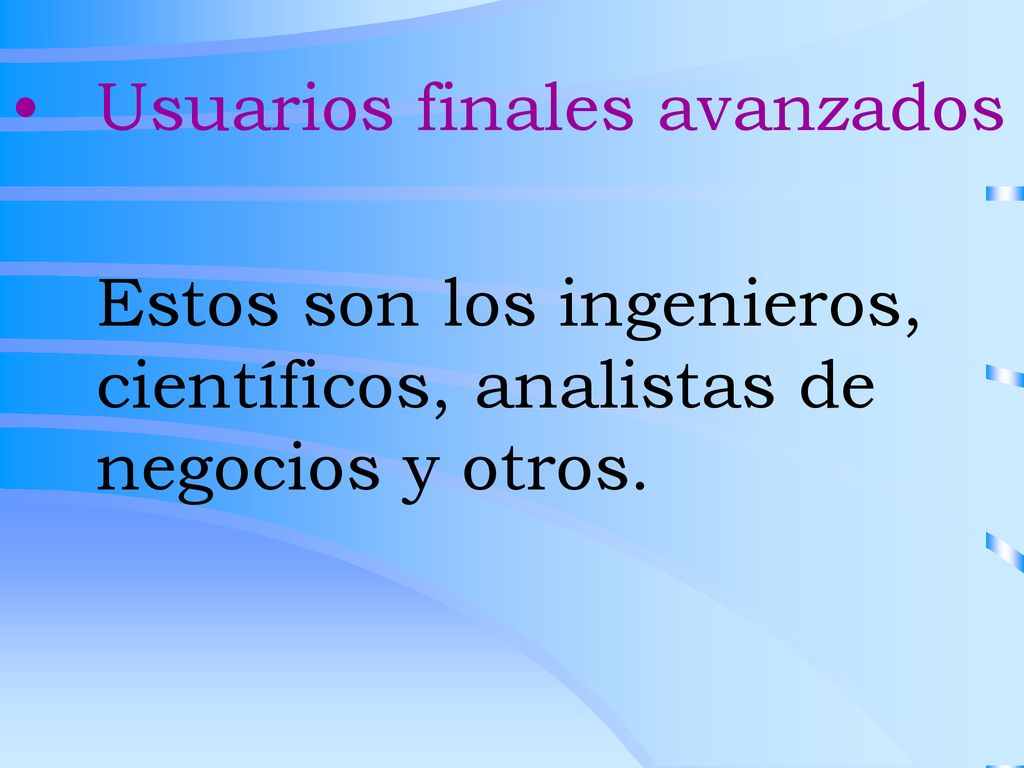 • Usuarios finales avanzados

Estos son los ingenieros, científicos, analistas de negocios y otros.